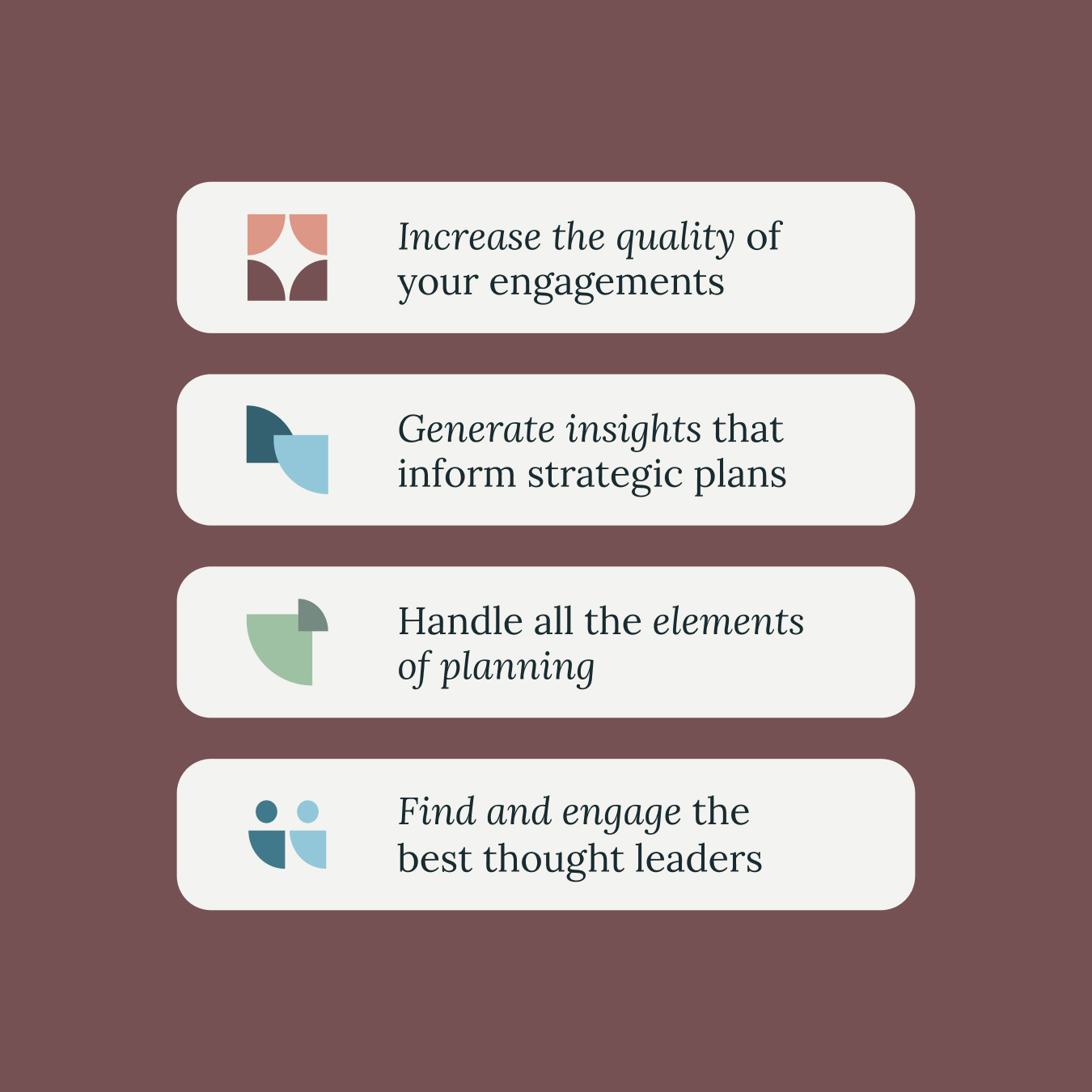 Increase the quality of your engagements

Generate insights that inform strategic plans

Handle all the elements of planning

Find and engage the best thought leaders